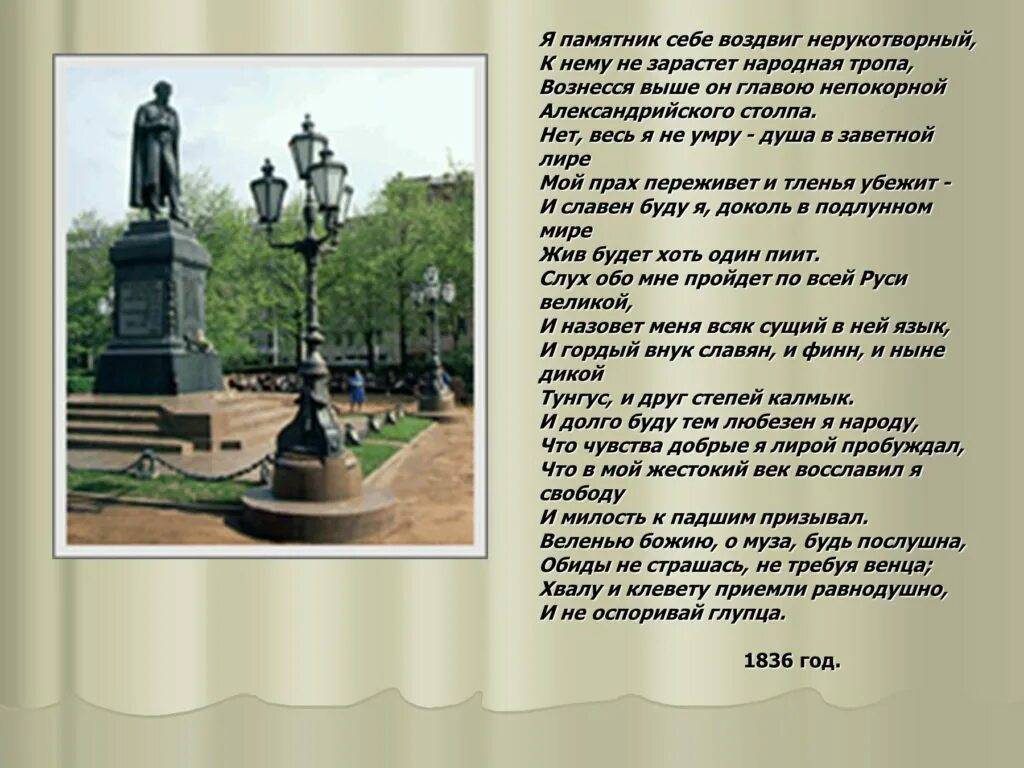 Я памятник себе воздвиг нерукотворный,
К нему не зарастет народная тропа,
Вознесся выше он главою непокорной
Александрийского столпа.
Нет, весь я не умру - душа в заветной лире
Мой прах переживет и тленья убежит -
И славен буду я, доколь в подлунном мире
Жив будет хоть один пиит.
Слух обо мне пройдет по всей Руси великой,
И назовет меня всяк сущий в ней язык,
И гордый внук славян, и финн, и ныне дикой
Тунгус, и друг степей калмык.
И долго буду тем любезен я народу,
Что чувства добрые я лирой пробуждал,
Что в мой жестокий век восславил я свободу
И милость к падшим призывал.
Веленью божию, о муза, будь послушна,
Обиды не страшась, не требуя венца;
Хвалу и клевету приемли равнодушно,
И не оспоривай глупца.

1836 год.